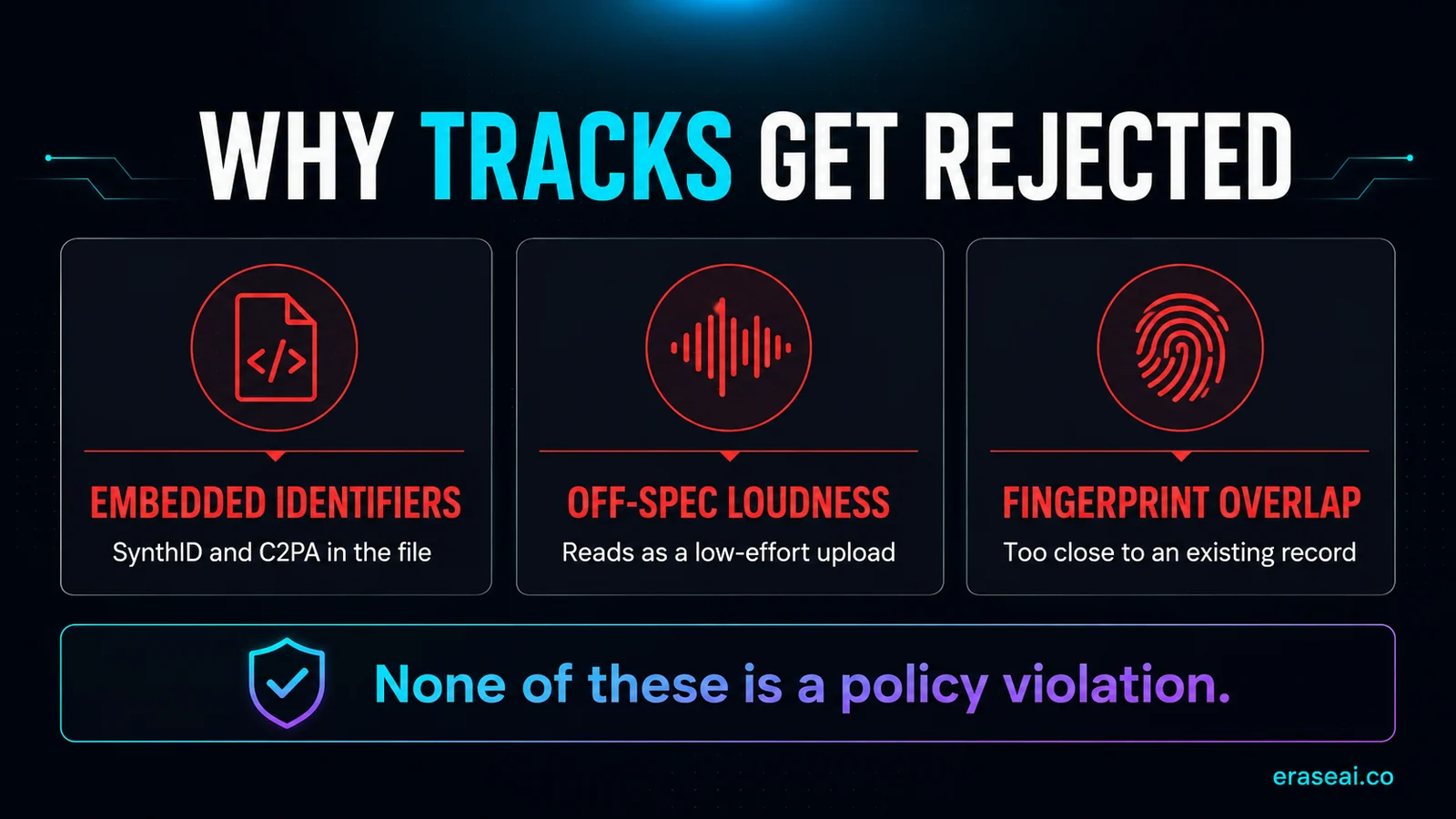 WHY TRACKS GET REJECTED

</>

EMBEDDED IDENTIFIERS
SynthID and C2PA in the file

OFF-SPEC LOUDNESS
Reads as a low-effort upload

FINGERPRINT OVERLAP
Too close to an existing record

None of these is a policy violation.

eraseai.co